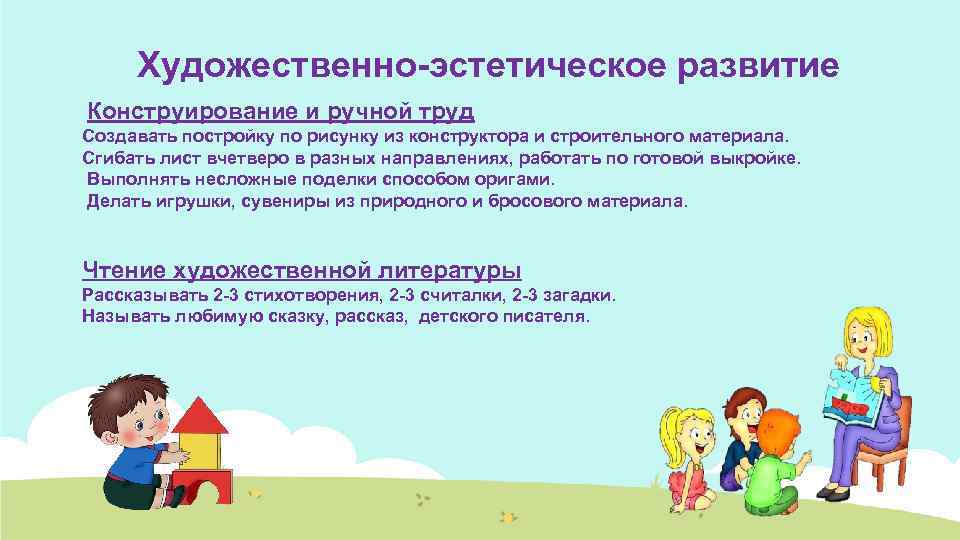 Художественно-эстетическое развитие

Конструирование и ручной труд

Создавать постройку по рисунку из конструктора и строительного материала.
Сгибать лист вчетверо в разных направлениях, работать по готовой выкройке.
Выполнять несложные поделки способом оригами.
Делать игрушки, сувениры из природного и бросового материала.

Чтение художественной литературы

Рассказывать 2-3 стихотворения, 2-3 считалки, 2-3 загадки.
Называть любимую сказку, рассказ, детского писателя.